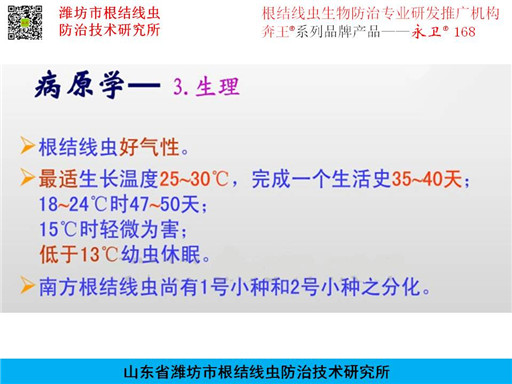 潍坊市根结线虫
防治技术研究所

根结线虫生物防治专业研发推广机构
奔王®系列品牌产品——永卫® 168

病原学— 3.生理

➢根结线虫好气性。

➢最适生长温度25~30℃，完成一个生活史35~40天；
18~24℃时47~50天；
15℃时轻微为害；
低于13℃幼虫休眠。

➢南方根结线虫尚有1号小种和2号小种之分化。

山东省潍坊市根结线虫防治技术研究所